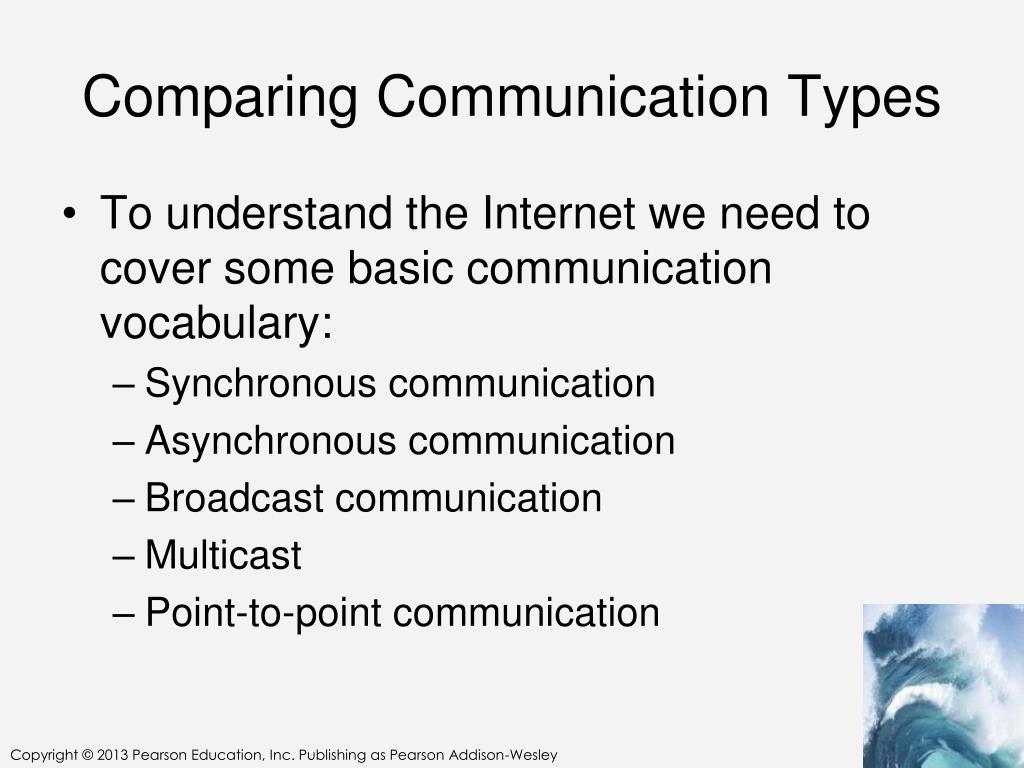 Comparing Communication Types

• To understand the Internet we need to cover some basic communication vocabulary:
– Synchronous communication
– Asynchronous communication
– Broadcast communication
– Multicast
– Point-to-point communication

Copyright © 2013 Pearson Education, Inc. Publishing as Pearson Addison-Wesley